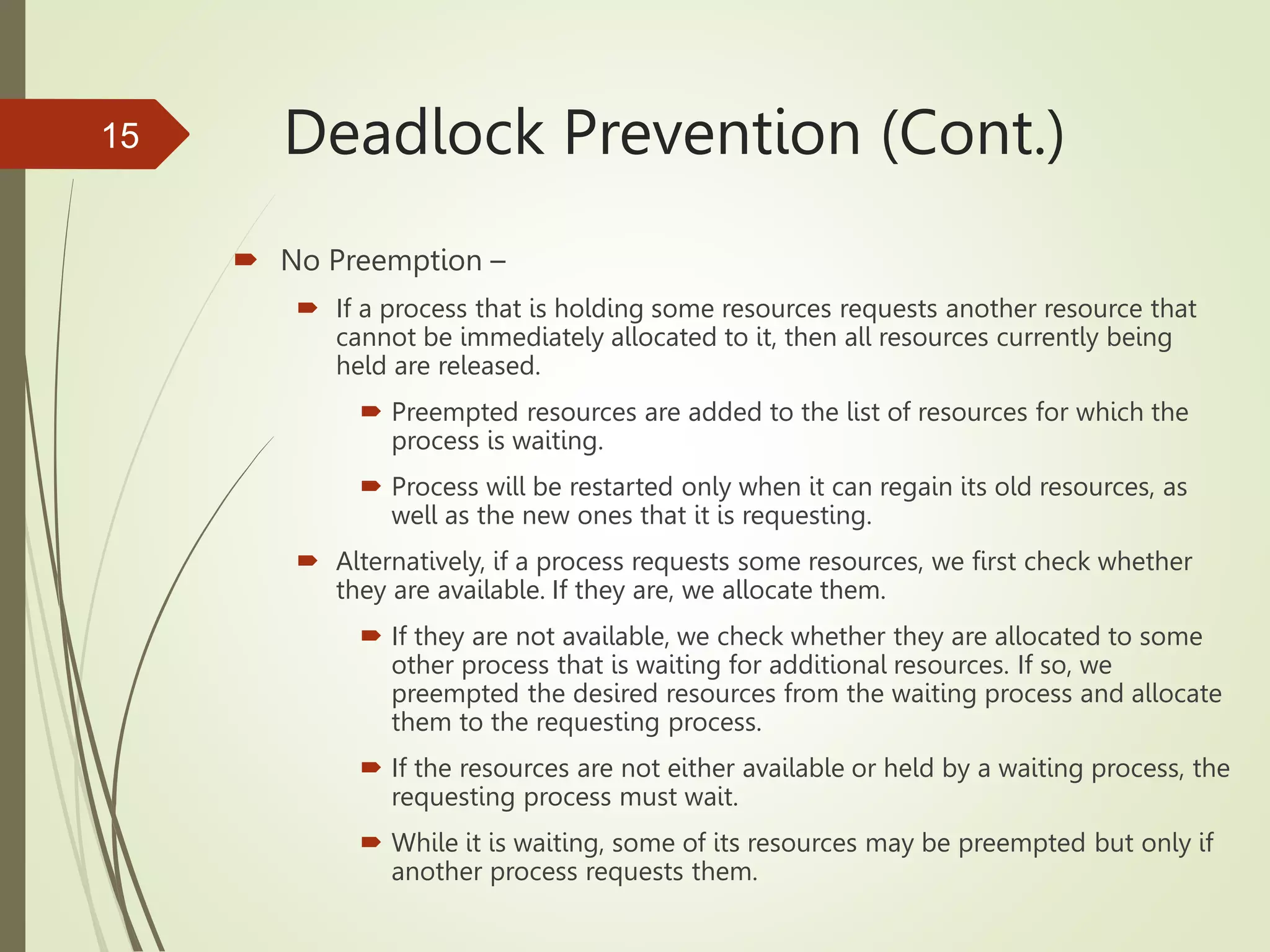 15

Deadlock Prevention (Cont.)

No Preemption –

If a process that is holding some resources requests another resource that cannot be immediately allocated to it, then all resources currently being held are released.

Preempted resources are added to the list of resources for which the process is waiting.

Process will be restarted only when it can regain its old resources, as well as the new ones that it is requesting.

Alternatively, if a process requests some resources, we first check whether they are available. If they are, we allocate them.

If they are not available, we check whether they are allocated to some other process that is waiting for additional resources. If so, we preempted the desired resources from the waiting process and allocate them to the requesting process.

If the resources are not either available or held by a waiting process, the requesting process must wait.

While it is waiting, some of its resources may be preempted but only if another process requests them.